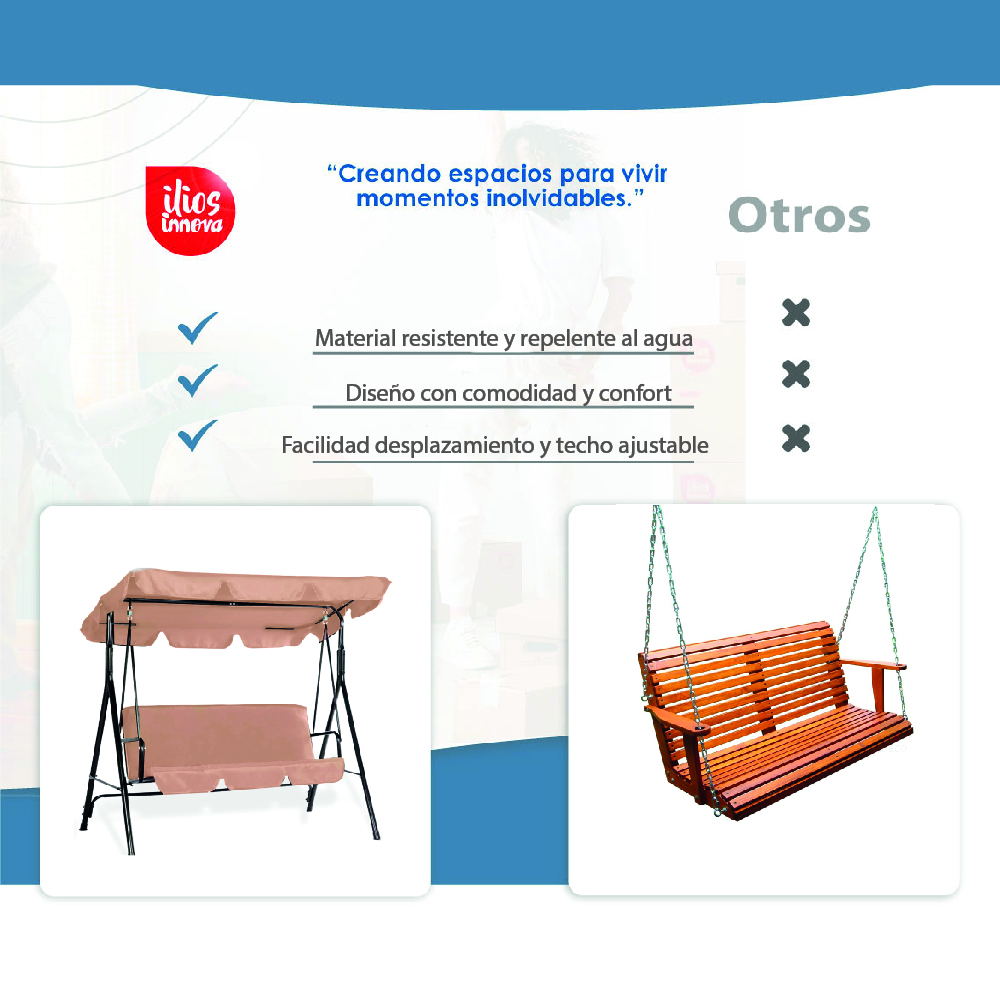 ilios innova

“Creando espacios para vivir momentos inolvidables.”

Otros

Material resistente y repelente al agua

Diseño con comodidad y confort

Facilidad desplazamiento y techo ajustable